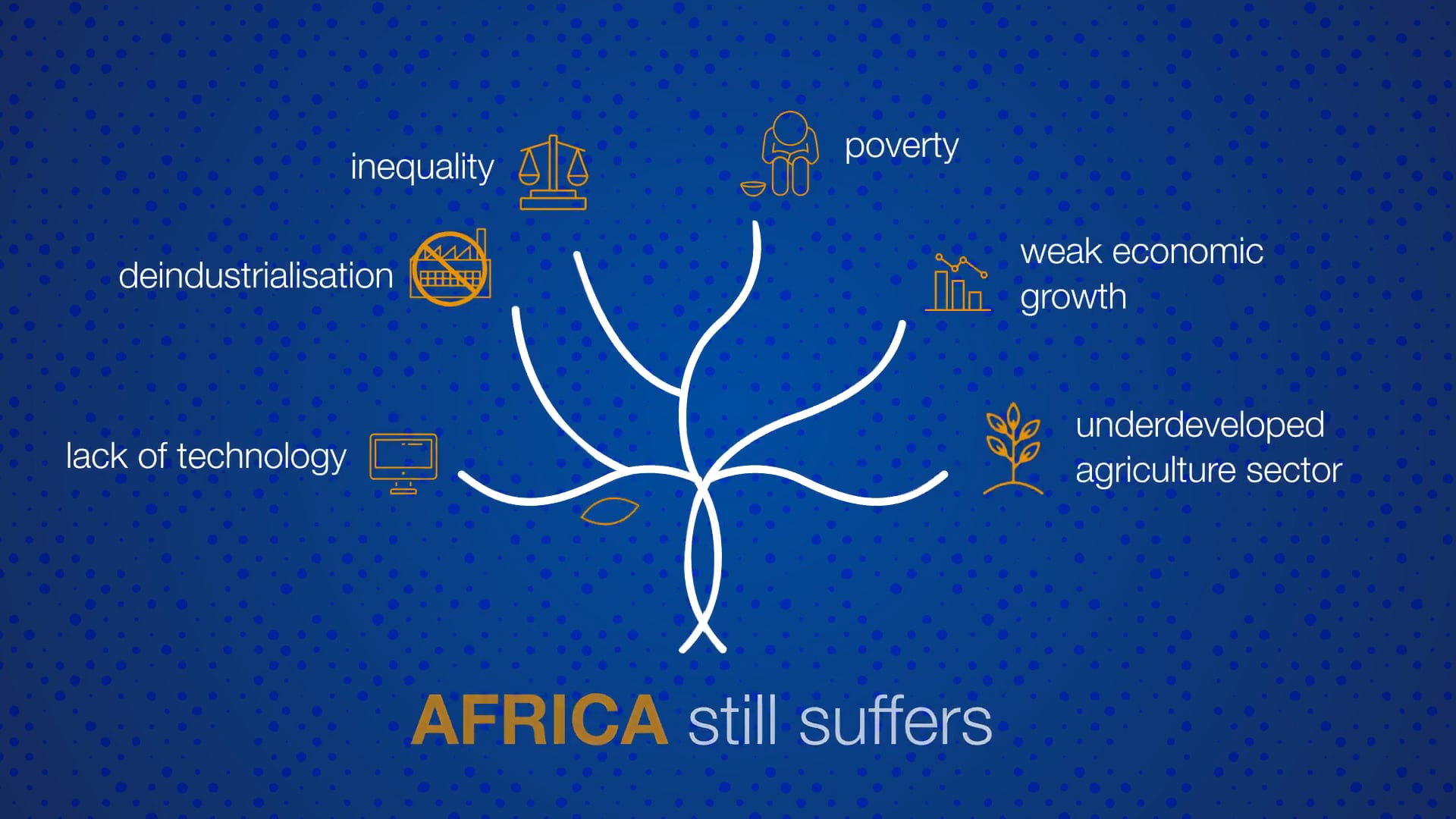 inequality

poverty

deindustrialisation

weak economic growth

lack of technology

underdeveloped agriculture sector

AFRICA still suffers